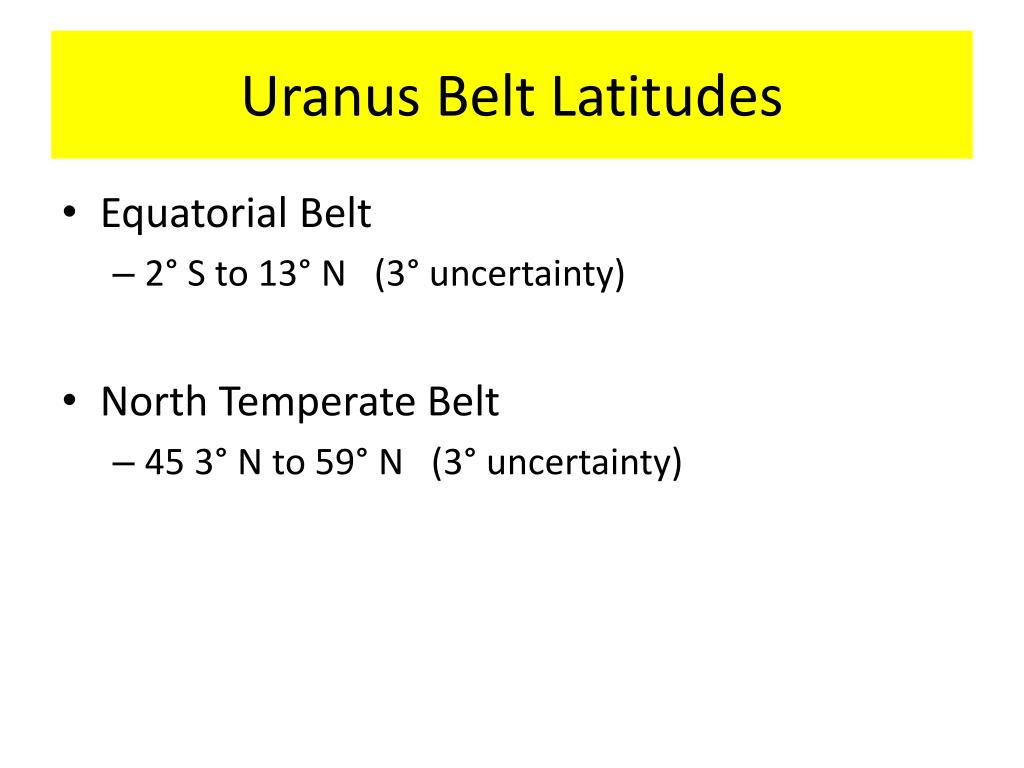 Uranus Belt Latitudes

• Equatorial Belt
– 2° S to 13° N (3° uncertainty)

• North Temperate Belt
– 45 3° N to 59° N (3° uncertainty)